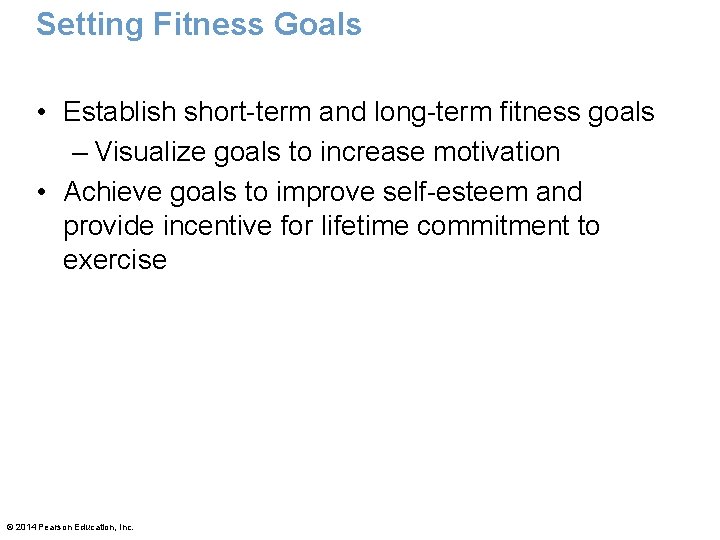 Setting Fitness Goals

• Establish short-term and long-term fitness goals
– Visualize goals to increase motivation
• Achieve goals to improve self-esteem and provide incentive for lifetime commitment to exercise

© 2014 Pearson Education, Inc.